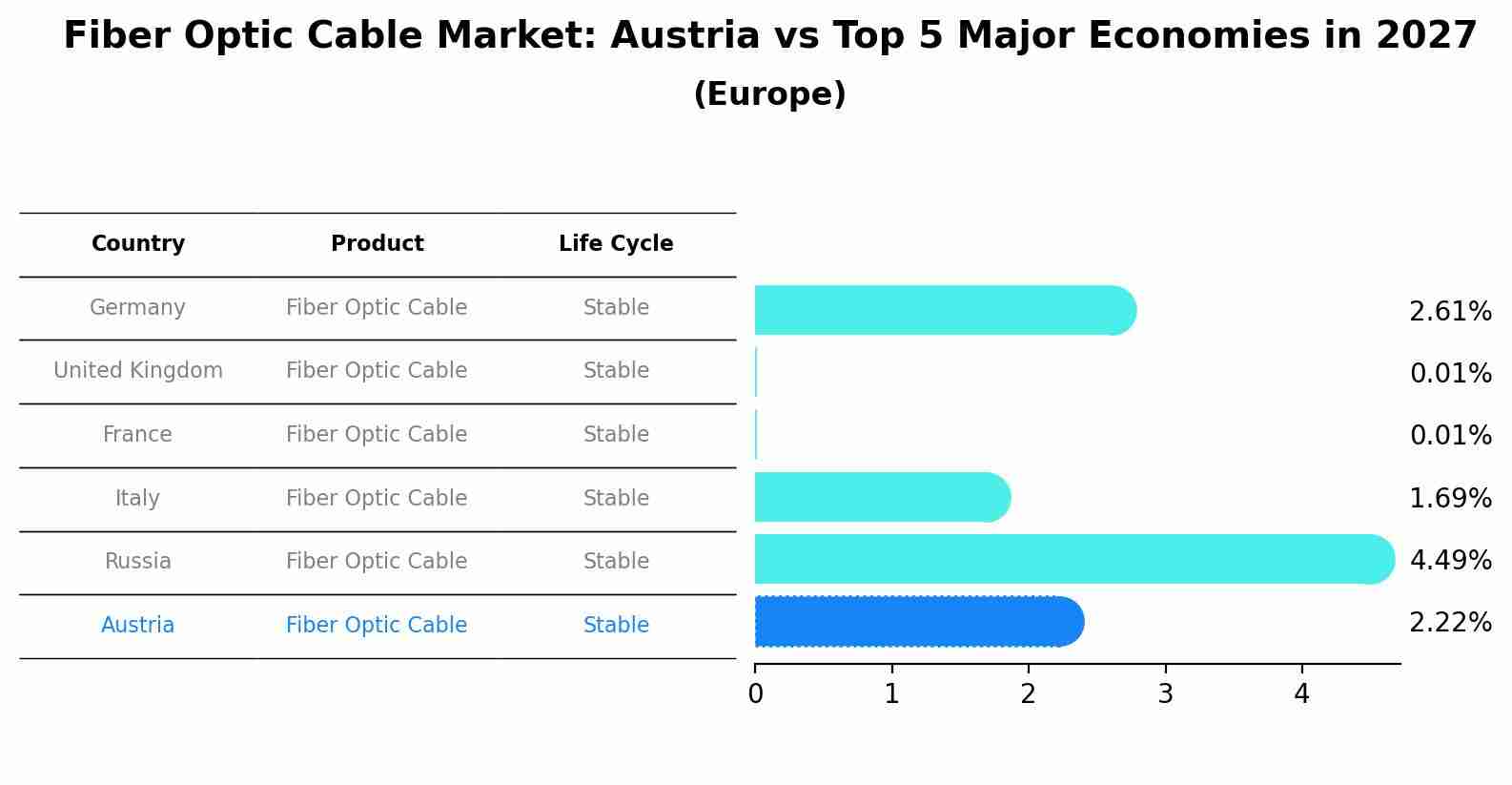 Fiber Optic Cable Market: Austria vs Top 5 Major Economies in 2027

(Europe)

| Country | Product | Life Cycle |
|---|---|---|
| Germany | Fiber Optic Cable | Stable |
| United Kingdom | Fiber Optic Cable | Stable |
| France | Fiber Optic Cable | Stable |
| Italy | Fiber Optic Cable | Stable |
| Russia | Fiber Optic Cable | Stable |
| Austria | Fiber Optic Cable | Stable |

2.61%
0.01%
0.01%
1.69%
4.49%
2.22%

0 1 2 3 4